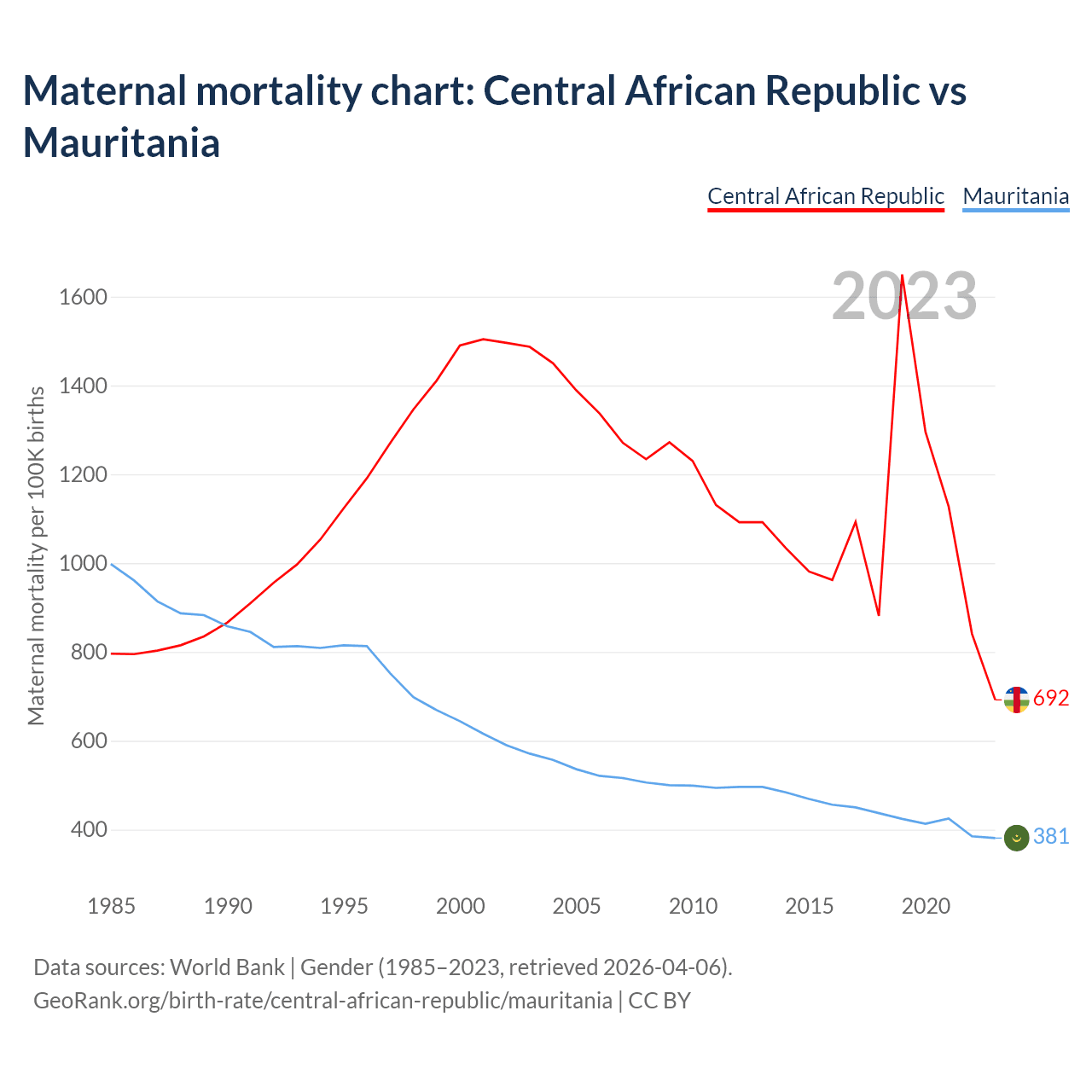 Maternal mortality chart: Central African Republic vs Mauritania

Central African Republic Mauritania

2023

Maternal mortality per 100K births

1600
1400
1200
1000
800
600
400

692
381

1985 1990 1995 2000 2005 2010 2015 2020

Data sources: World Bank | Gender (1985–2023, retrieved 2026-04-06).
GeoRank.org/birth-rate/central-african-republic/mauritania | CC BY